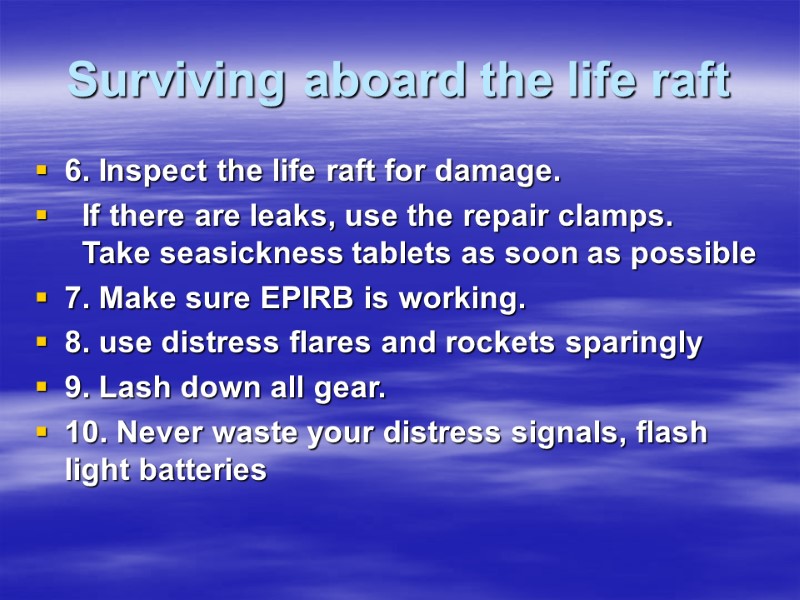 Surviving aboard the life raft

- 6. Inspect the life raft for damage.
- If there are leaks, use the repair clamps. Take seasickness tablets as soon as possible
- 7. Make sure EPIRB is working.
- 8. use distress flares and rockets sparingly
- 9. Lash down all gear.
- 10. Never waste your distress signals, flash light batteries